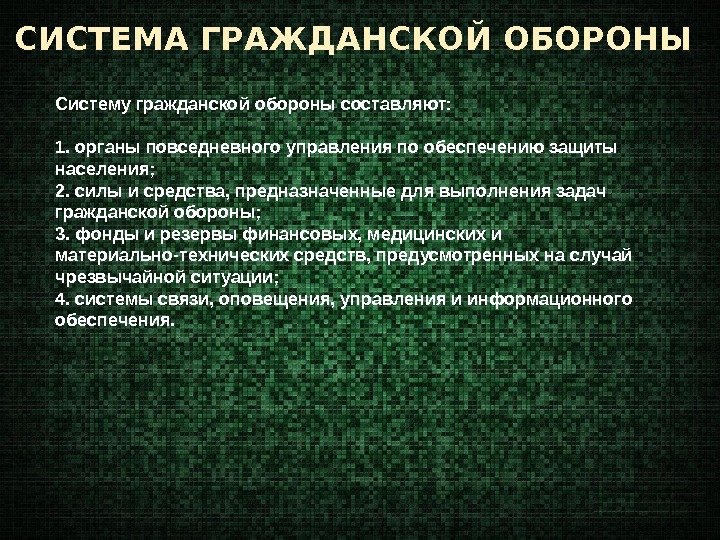 СИСТЕМА ГРАЖДАНСКОЙ ОБОРОНЫ

Систему гражданской обороны составляют:

1. органы повседневного управления по обеспечению защиты населения;
2. силы и средства, предназначенные для выполнения задач гражданской обороны;
3. фонды и резервы финансовых, медицинских и материально-технических средств, предусмотренных на случай чрезвычайной ситуации;
4. системы связи, оповещения, управления и информационного обеспечения.